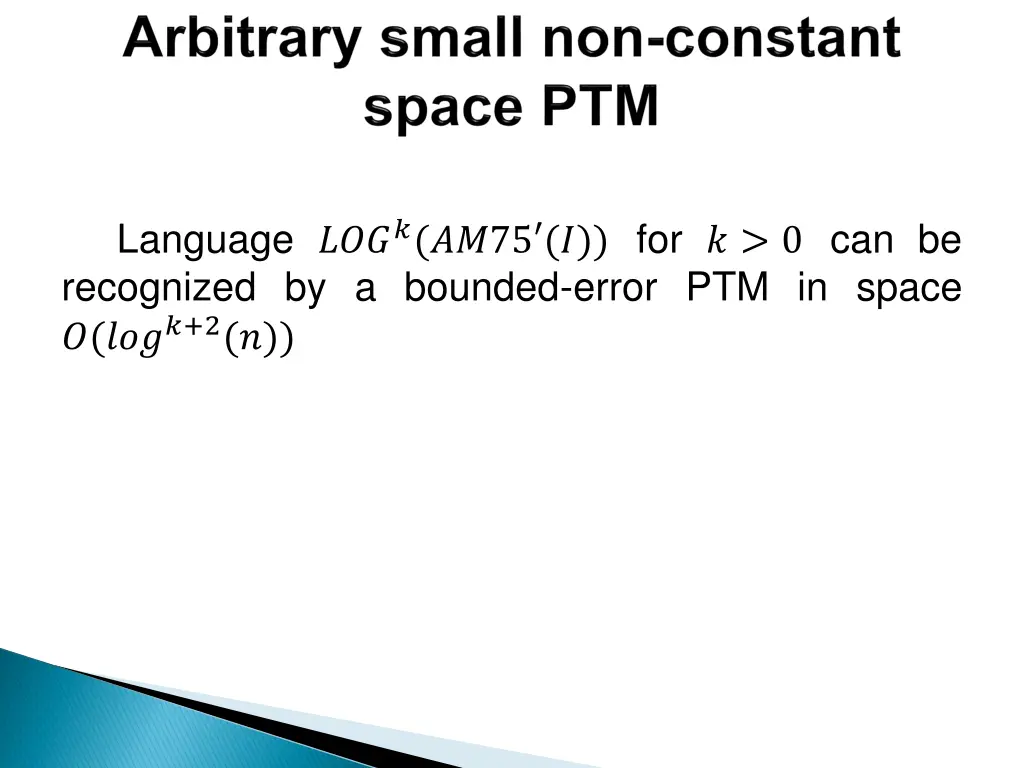 Arbitrary small non-constant space PTM

Language $LOG^k(AM75'(I))$ for $k > 0$ can be recognized by a bounded-error PTM in space $O(log^{k+2}(n))$